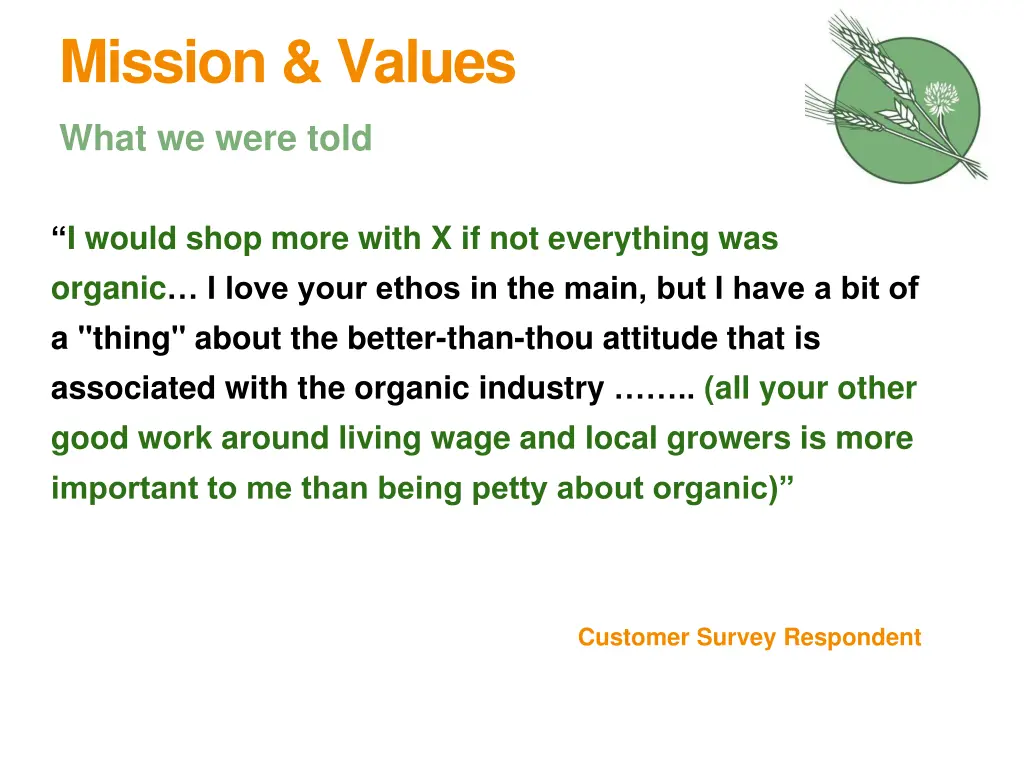 Mission & Values

What we were told

“I would shop more with X if not everything was organic… I love your ethos in the main, but I have a bit of a "thing" about the better-than-thou attitude that is associated with the organic industry …….. (all your other good work around living wage and local growers is more important to me than being petty about organic)”

Customer Survey Respondent